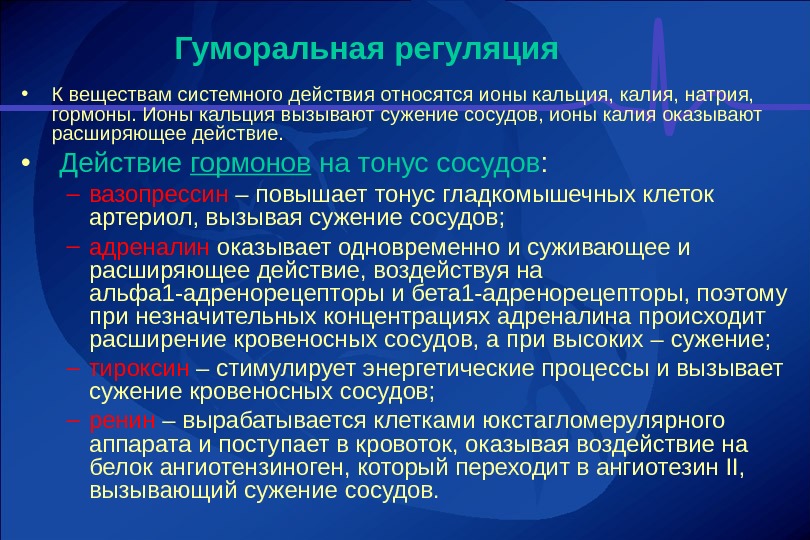 Гуморальная регуляция

• К веществам системного действия относятся ионы кальция, калия, натрия, гормоны. Ионы кальция вызывают сужение сосудов, ионы калия оказывают расширяющее действие.

• Действие гормонов на тонус сосудов:

– вазопрессин – повышает тонус гладкомышечных клеток артериол, вызывая сужение сосудов;

– адреналин оказывает одновременно и суживающее и расширяющее действие, воздействуя на альфа1-адренорецепторы и бета1-адренорецепторы, поэтому при незначительных концентрациях адреналина происходит расширение кровеносных сосудов, а при высоких – сужение;

– тироксин – стимулирует энергетические процессы и вызывает сужение кровеносных сосудов;

– ренин – вырабатывается клетками юкстагломерулярного аппарата и поступает в кровоток, оказывая воздействие на белок ангиотензиноген, который переходит в ангиотезин II, вызывающий сужение сосудов.